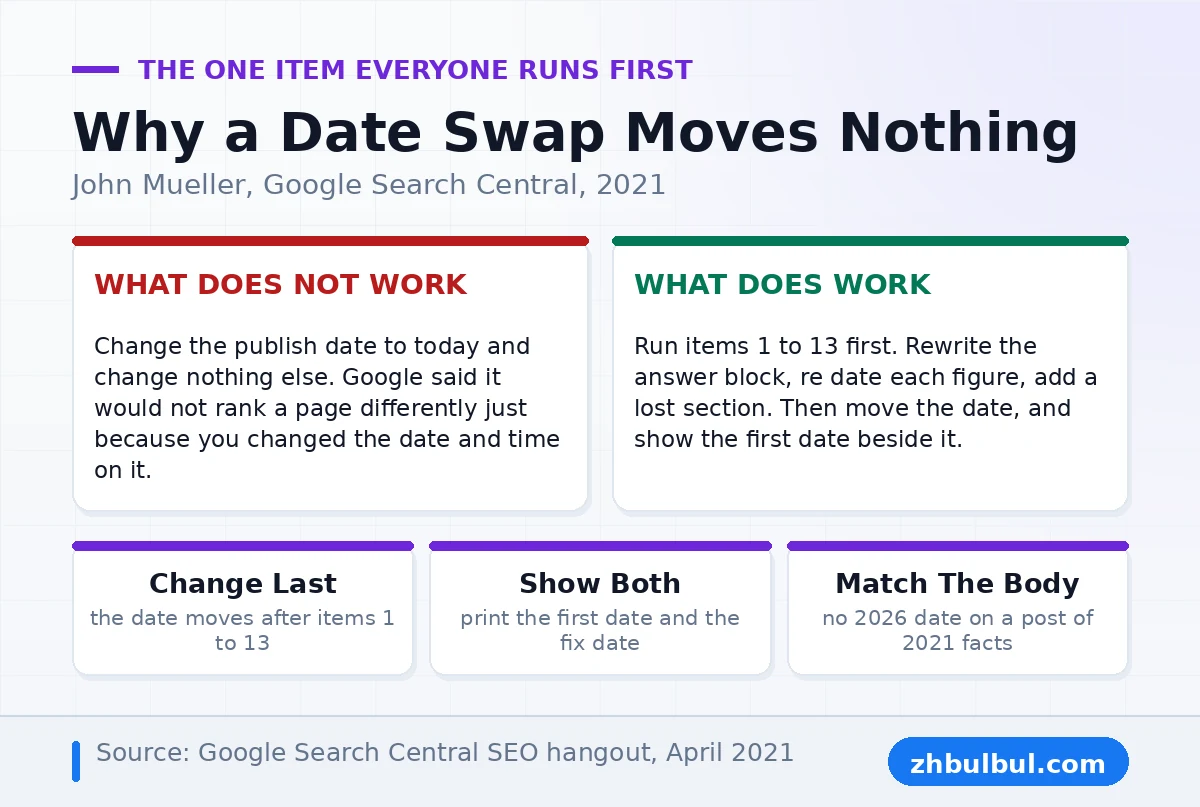 THE ONE ITEM EVERYONE RUNS FIRST

Why a Date Swap Moves Nothing

John Mueller, Google Search Central, 2021

WHAT DOES NOT WORK

Change the publish date to today and change nothing else. Google said it would not rank a page differently just because you changed the date and time on it.

WHAT DOES WORK

Run items 1 to 13 first. Rewrite the answer block, re date each figure, add a lost section. Then move the date, and show the first date beside it.

Change Last

the date moves after items 1 to 13

Show Both

print the first date and the fix date

Match The Body

no 2026 date on a post of 2021 facts

Source: Google Search Central SEO hangout, April 2021

zhbulbul.com